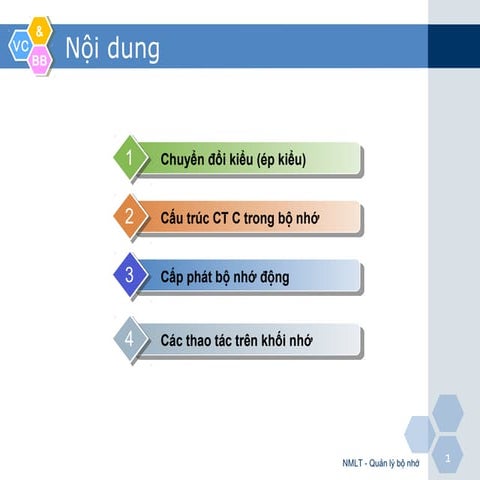 VC
&
BB
Nội dung

1 Chuyển đổi kiểu (ép kiểu)

2 Cấu trúc CT C trong bộ nhớ

3 Cấp phát bộ nhớ động

4 Các thao tác trên khối nhớ

NMLT - Quản lý bộ nhớ
1